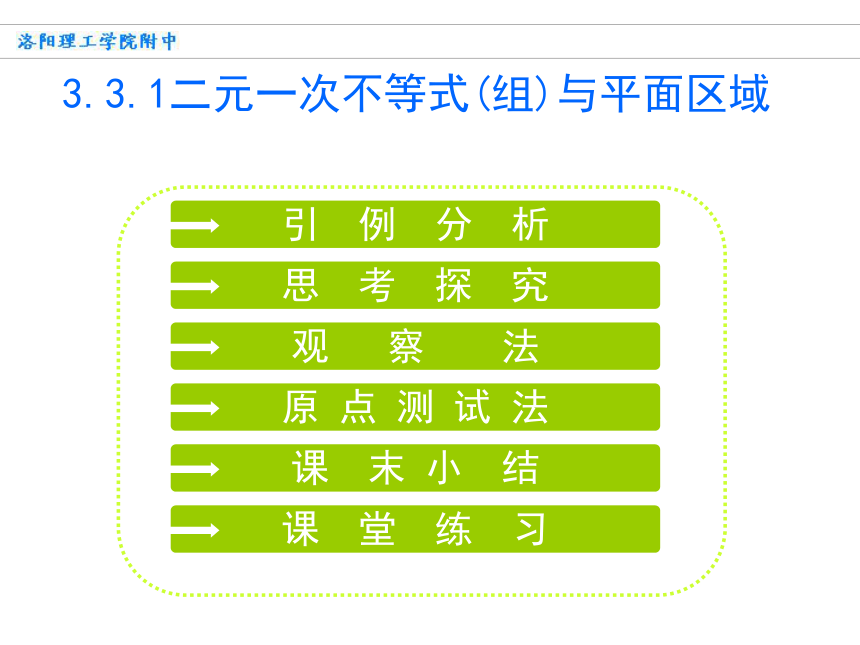 洛阳理工学院附中

3.3.1二元一次不等式(组)与平面区域

引例分析

思考探究

观察法

原点测试法

课末小结

课堂练习